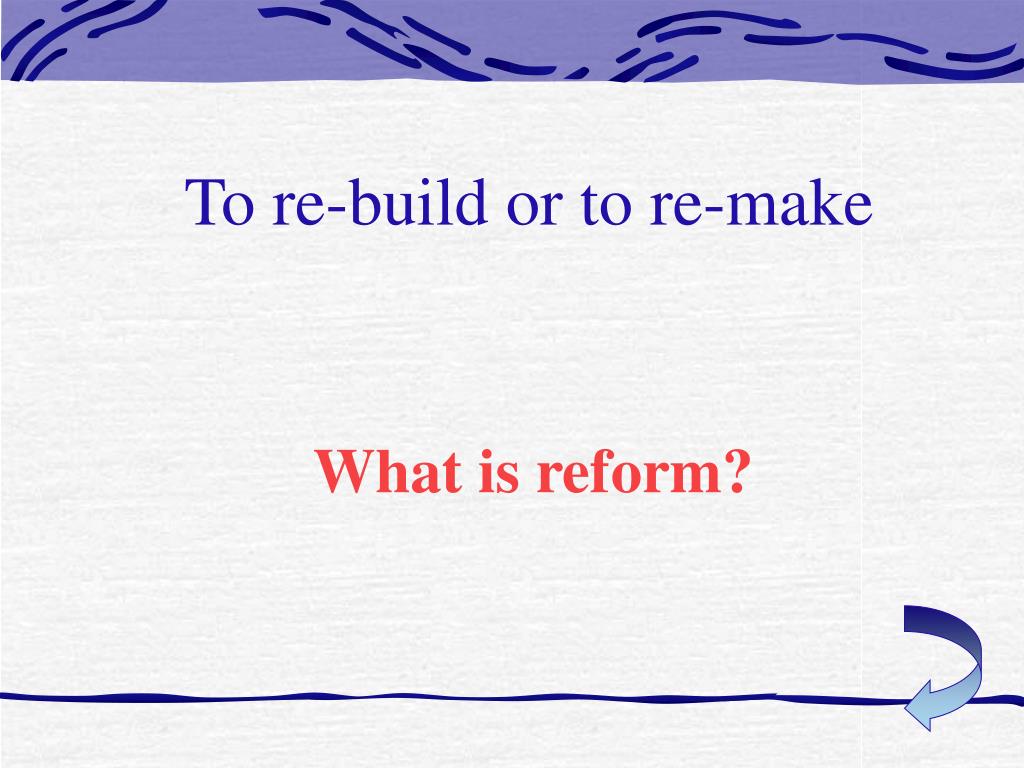 To re-build or to re-make

What is reform?